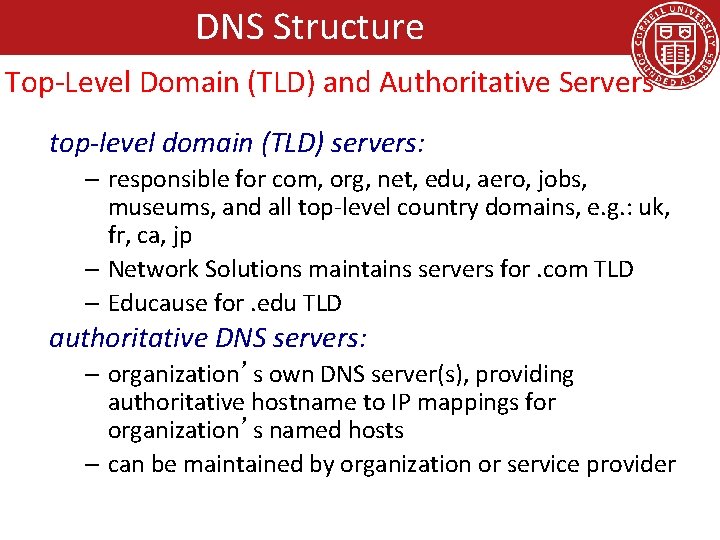 DNS Structure

CORNELL UNIVERSITY FOUNDED A.D. 1865

Top-Level Domain (TLD) and Authoritative Servers

top-level domain (TLD) servers:

– responsible for com, org, net, edu, aero, jobs, museums, and all top-level country domains, e.g.: uk, fr, ca, jp

– Network Solutions maintains servers for .com TLD

– Educause for .edu TLD

authoritative DNS servers:

– organization’s own DNS server(s), providing authoritative hostname to IP mappings for organization’s named hosts

– can be maintained by organization or service provider